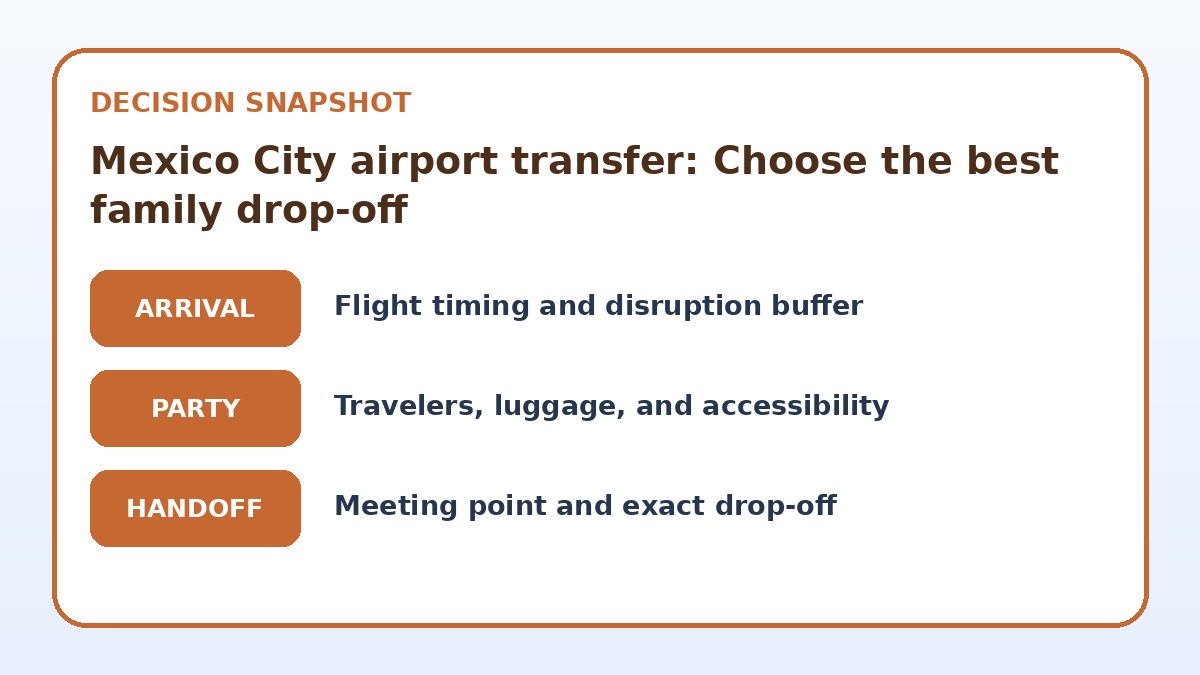 DECISION SNAPSHOT

Mexico City airport transfer: Choose the best family drop-off

ARRIVAL
Flight timing and disruption buffer

PARTY
Travelers, luggage, and accessibility

HANDOFF
Meeting point and exact drop-off